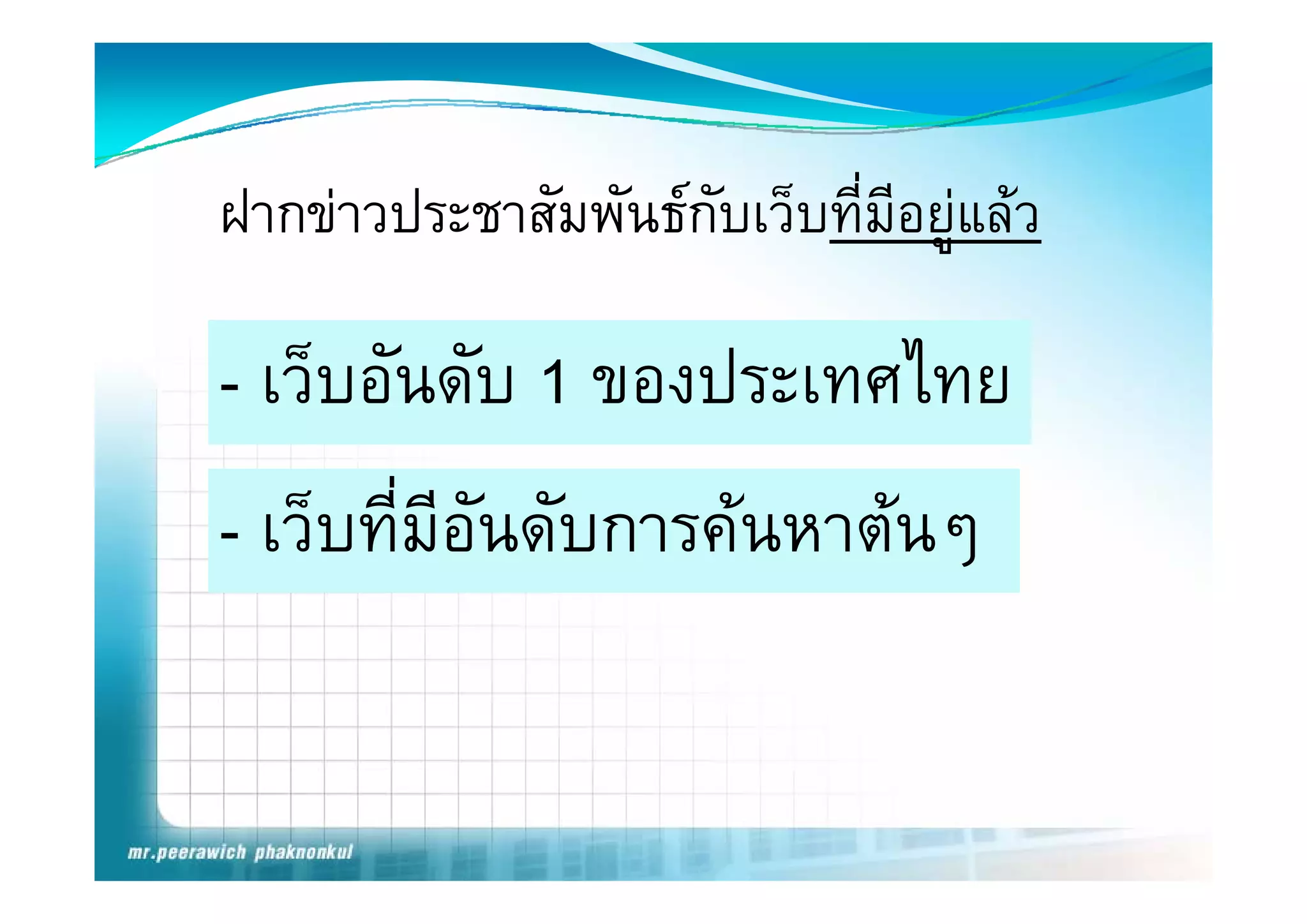 ฝากข่าวประชาสัมพันธ์กับเว็บที่มีอยู่แล้ว

- เว็บอันดับ 1 ของประเทศไทย

- เว็บที่มีอันดับการค้นหาต้นๆ

mr.peerawich phaknonkul